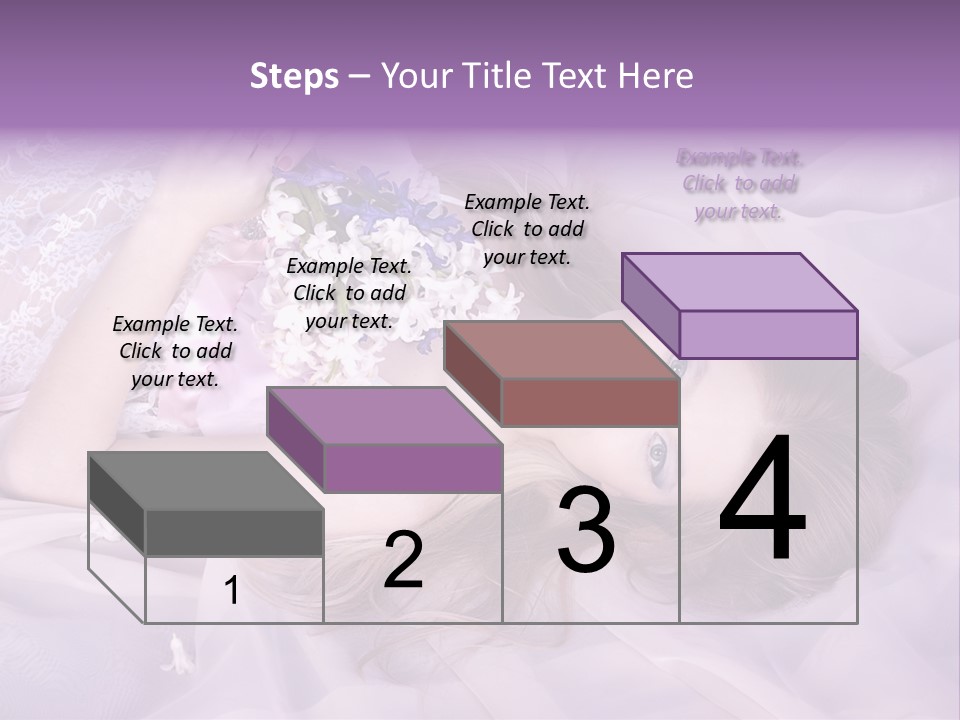 Steps – Your Title Text Here

Example Text. Click to add your text.

Example Text. Click to add your text.

Example Text. Click to add your text.

Example Text. Click to add your text.

1

2

3

4